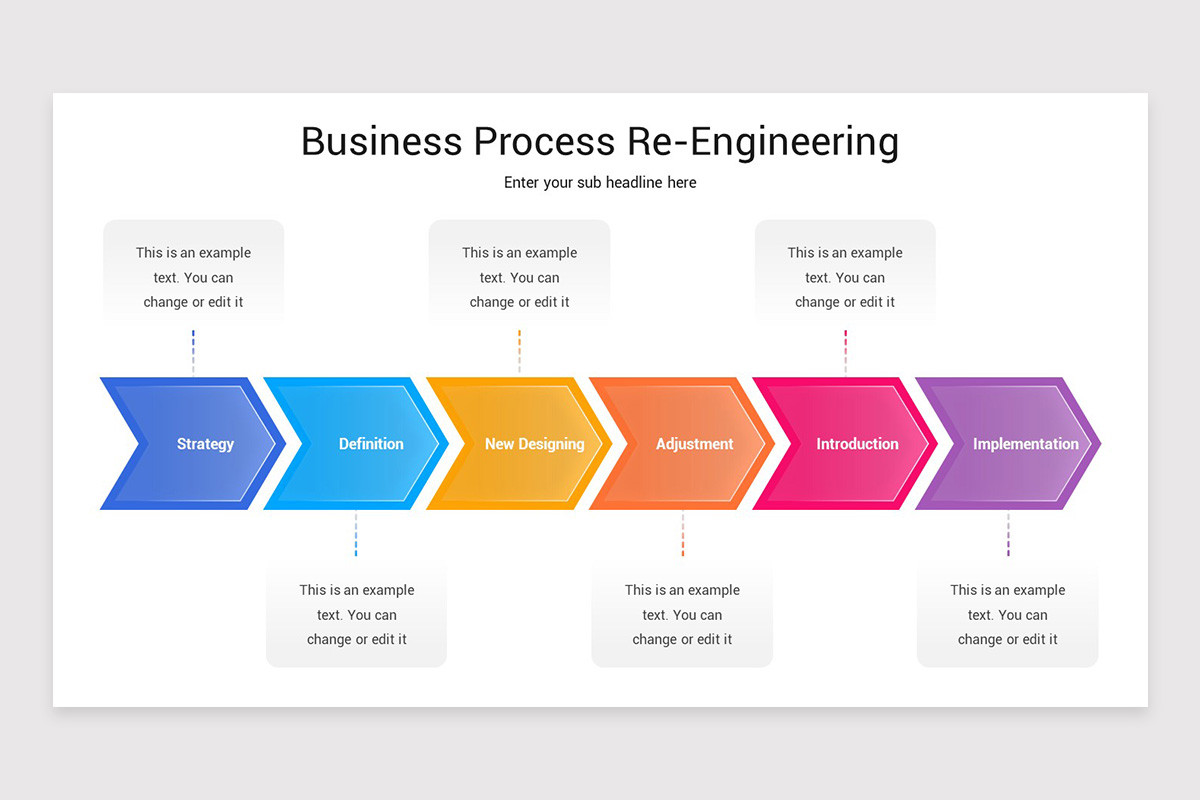 Business Process Re-Engineering

Enter your sub headline here

This is an example text. You can change or edit it

This is an example text. You can change or edit it

This is an example text. You can change or edit it

Strategy

Definition

New Designing

Adjustment

Introduction

Implementation

This is an example text. You can change or edit it

This is an example text. You can change or edit it

This is an example text. You can change or edit it